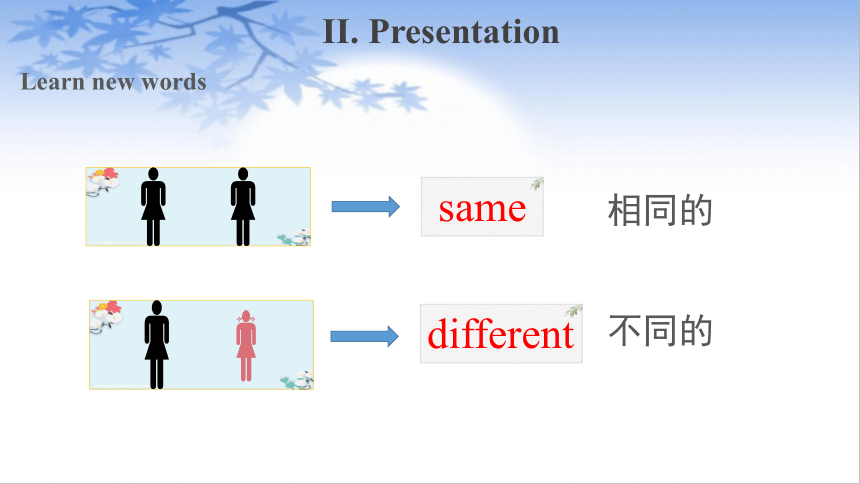 II. Presentation

Learn new words

same 相同的

different 不同的